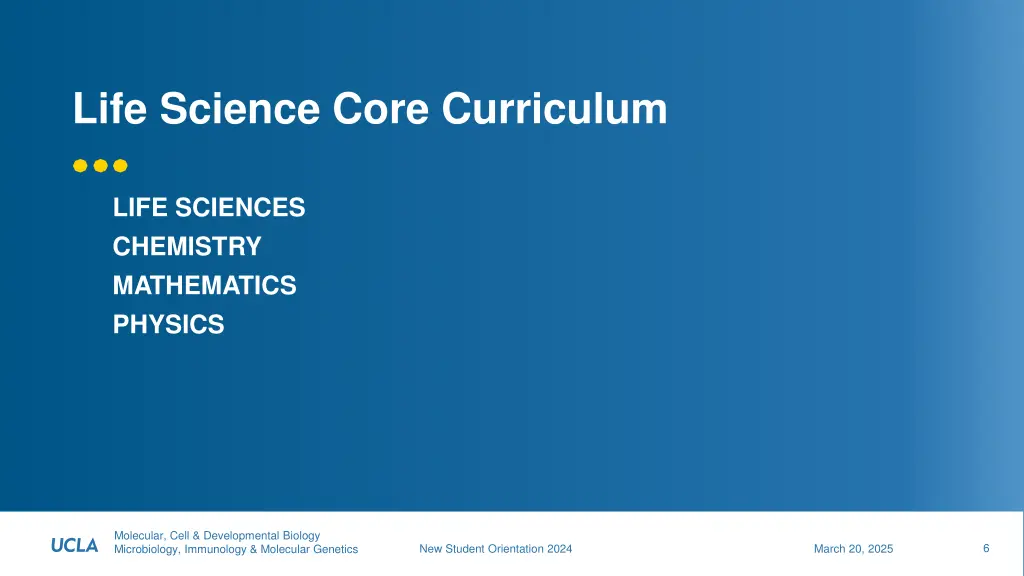 Life Science Core Curriculum

LIFE SCIENCES
CHEMISTRY
MATHEMATICS
PHYSICS

UCLA

Molecular, Cell & Developmental Biology
Microbiology, Immunology & Molecular Genetics

New Student Orientation 2024

March 20, 2025

6